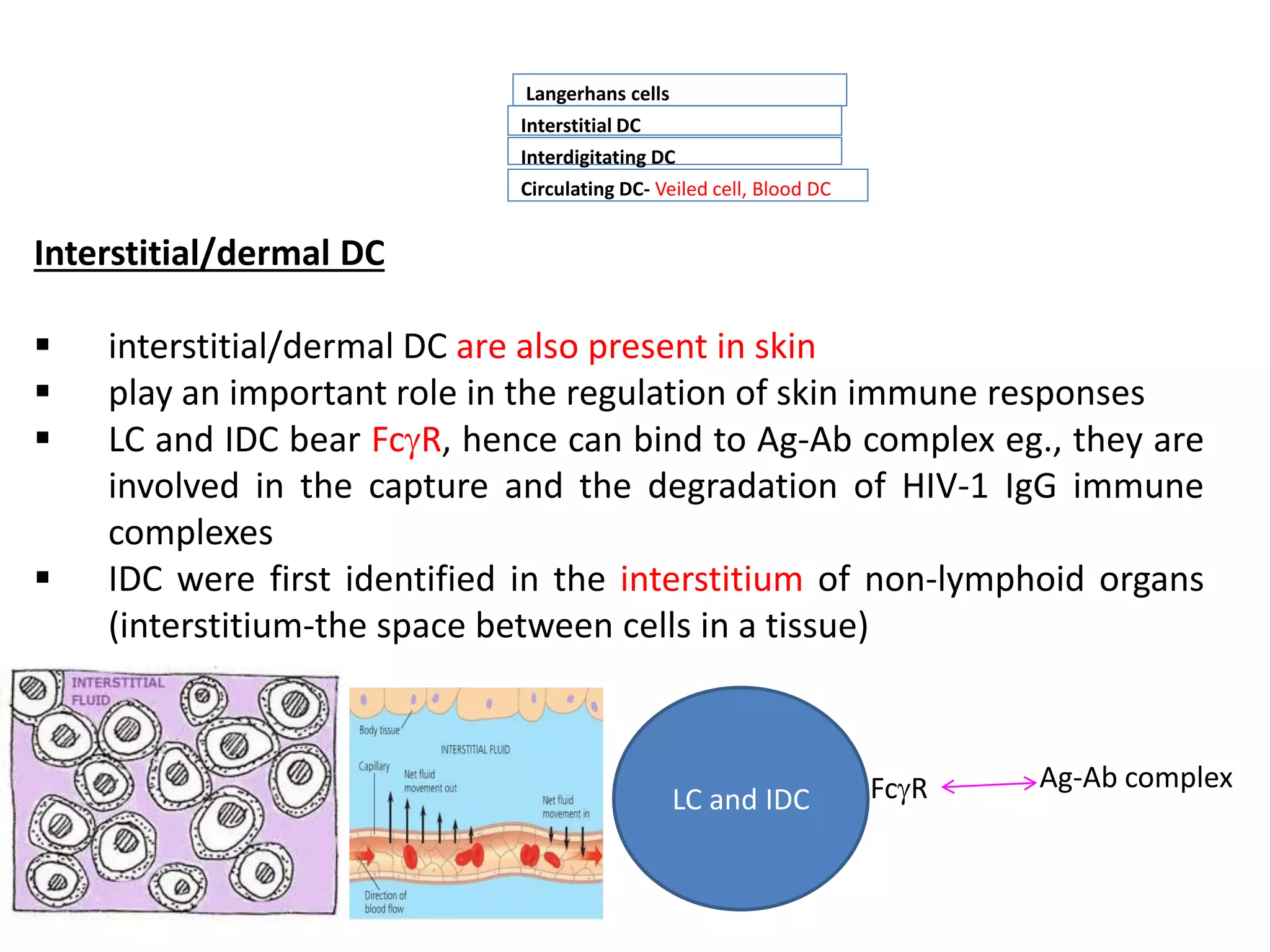 Langerhans cells

Interstitial DC

Interdigitating DC

Circulating DC- Veiled cell, Blood DC

Interstitial/dermal DC

▪ interstitial/dermal DC are also present in skin

▪ play an important role in the regulation of skin immune responses

▪ LC and IDC bear Fc$\gamma$R, hence can bind to Ag-Ab complex eg., they are involved in the capture and the degradation of HIV-1 IgG immune complexes

▪ IDC were first identified in the interstitium of non-lymphoid organs (interstitium-the space between cells in a tissue)

INTERSTITIAL FLUID

Body tissue

INTERSTITIAL FLUID

Capillary

Net fluid movement out

Net fluid movement in

Direction of blood flow

LC and IDC

Fc$\gamma$R

Ag-Ab complex